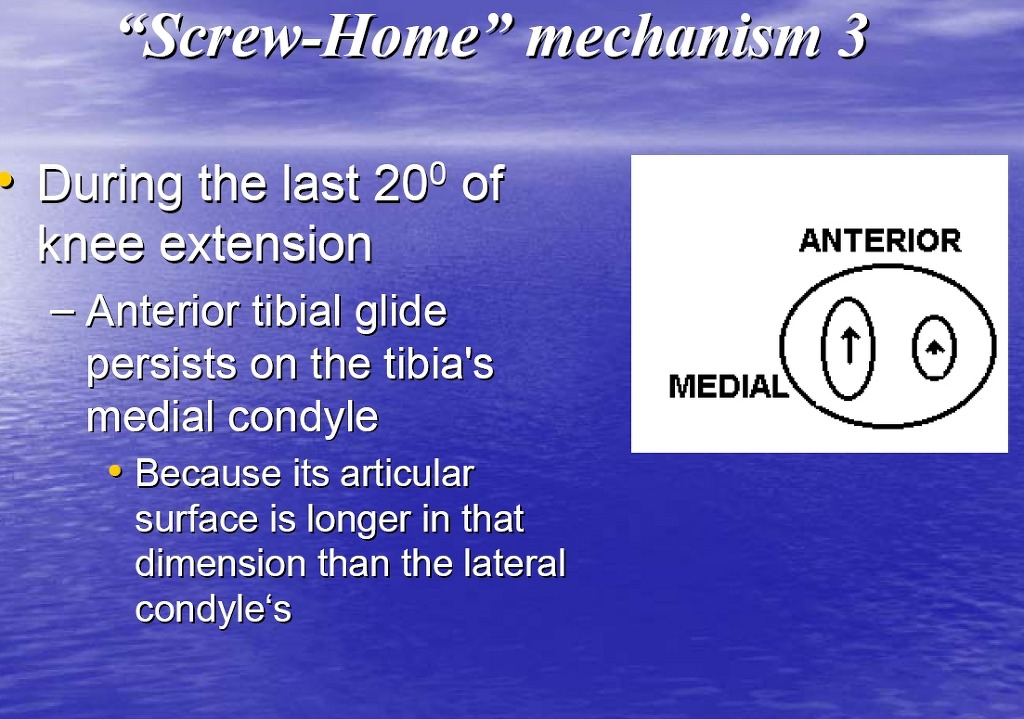 “Screw-Home” mechanism 3

• During the last $20^0$ of knee extension

– Anterior tibial glide persists on the tibia's medial condyle

• Because its articular surface is longer in that dimension than the lateral condyle‘s

ANTERIOR

MEDIAL